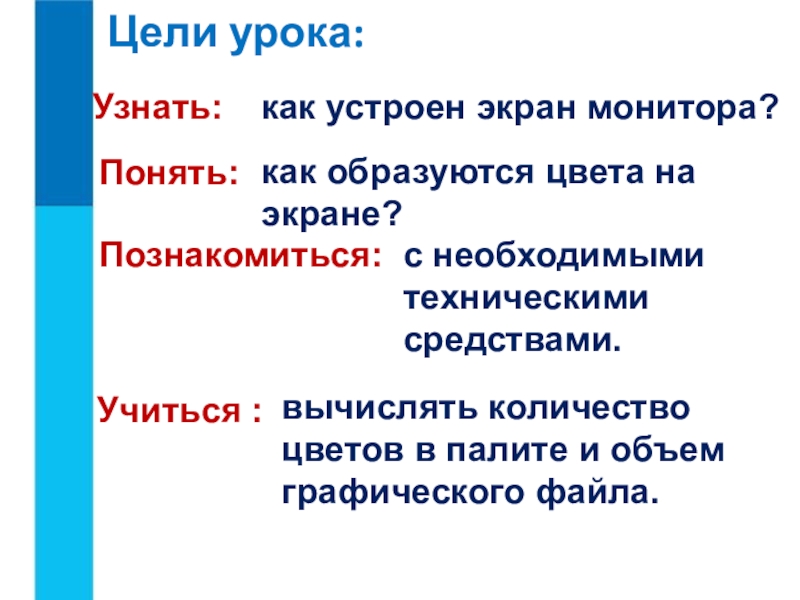 Цели урока:

Узнать: как устроен экран монитора?

Понять: как образуются цвета на экране?

Познакомиться: с необходимыми техническими средствами.

Учиться : вычислять количество цветов в палите и объем графического файла.